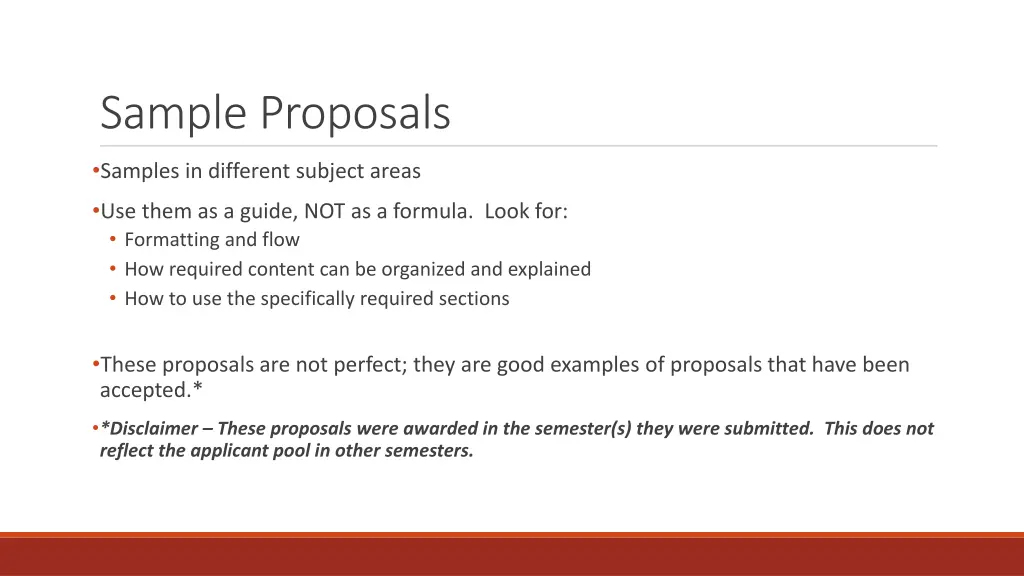 Sample Proposals

•Samples in different subject areas

•Use them as a guide, NOT as a formula. Look for:
• Formatting and flow
• How required content can be organized and explained
• How to use the specifically required sections

•These proposals are not perfect; they are good examples of proposals that have been accepted.*

•*Disclaimer – These proposals were awarded in the semester(s) they were submitted. This does not reflect the applicant pool in other semesters.